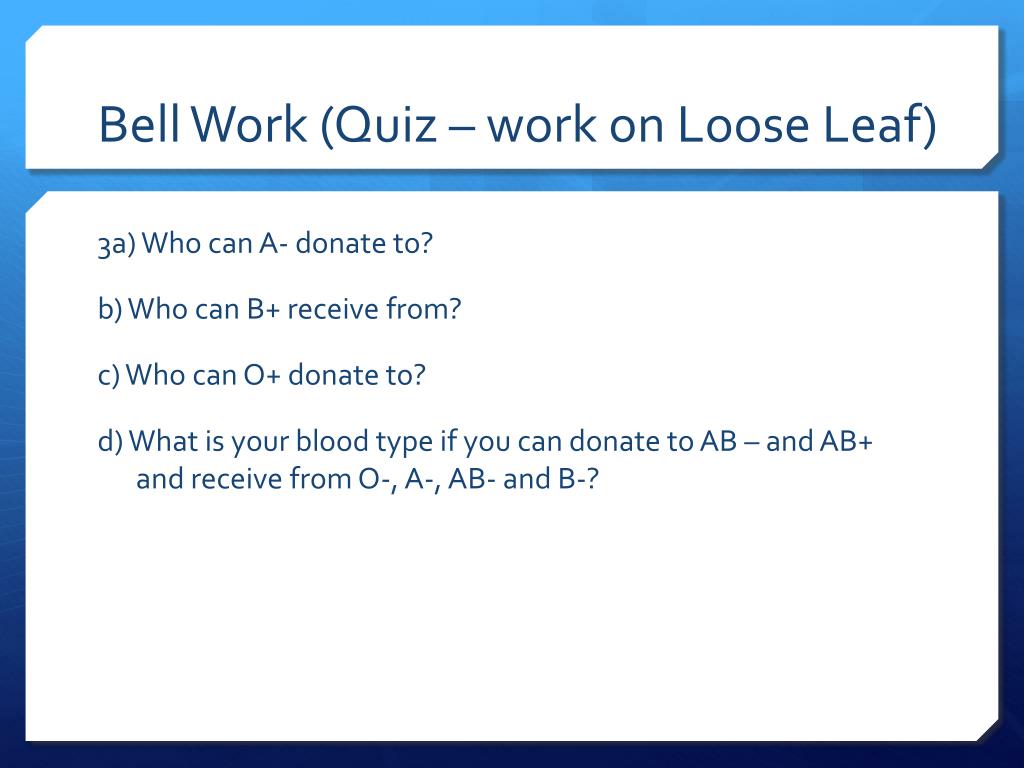 Bell Work (Quiz – work on Loose Leaf)

3a) Who can A- donate to?

b) Who can B+ receive from?

c) Who can O+ donate to?

d) What is your blood type if you can donate to AB – and AB+ and receive from O-, A-, AB- and B-?